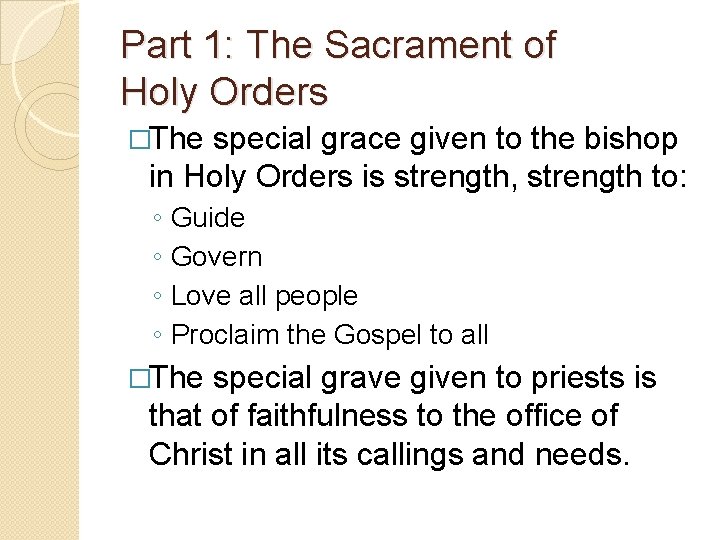 Part 1: The Sacrament of Holy Orders

□The special grace given to the bishop in Holy Orders is strength, strength to:

◦ Guide
◦ Govern
◦ Love all people
◦ Proclaim the Gospel to all

□The special grave given to priests is that of faithfulness to the office of Christ in all its callings and needs.